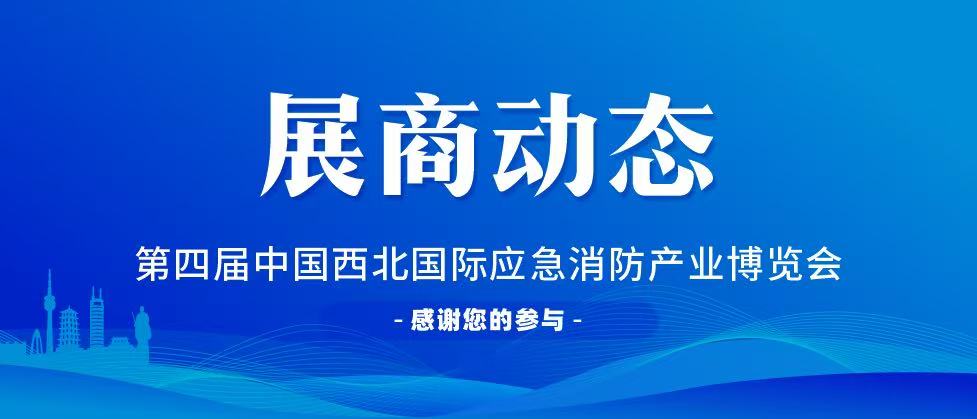 展商动态

第四届中国西北国际应急消防产业博览会

- 感谢您的参与 -